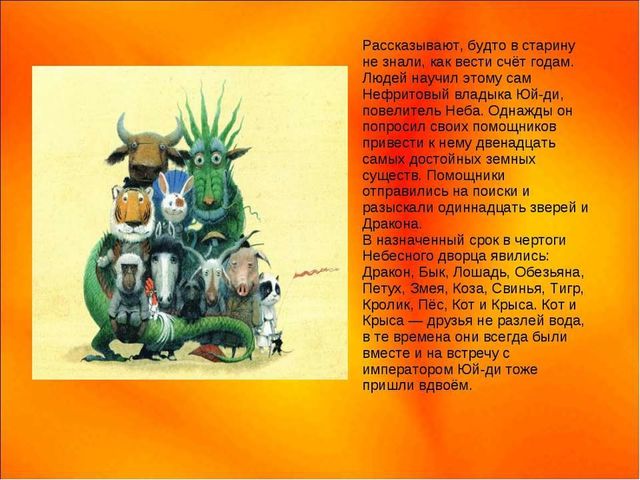 Рассказывают, будто в старину не знали, как вести счёт годам. Людей научил этому сам Нефритовый владыка Юй-ди, повелитель Неба. Однажды он попросил своих помощников привести к нему двенадцать самых достойных земных существ. Помощники отправились на поиски и разыскали одиннадцать зверей и Дракона.
В назначенный срок в чертоги Небесного дворца явились: Дракон, Бык, Лошадь, Обезьяна, Петух, Змея, Коза, Свинья, Тигр, Кролик, Пёс, Кот и Крыса. Кот и Крыса — друзья не разлей вода, в те времена они всегда были вместе и на встречу с императором Юй-ди тоже пришли вдвоём.